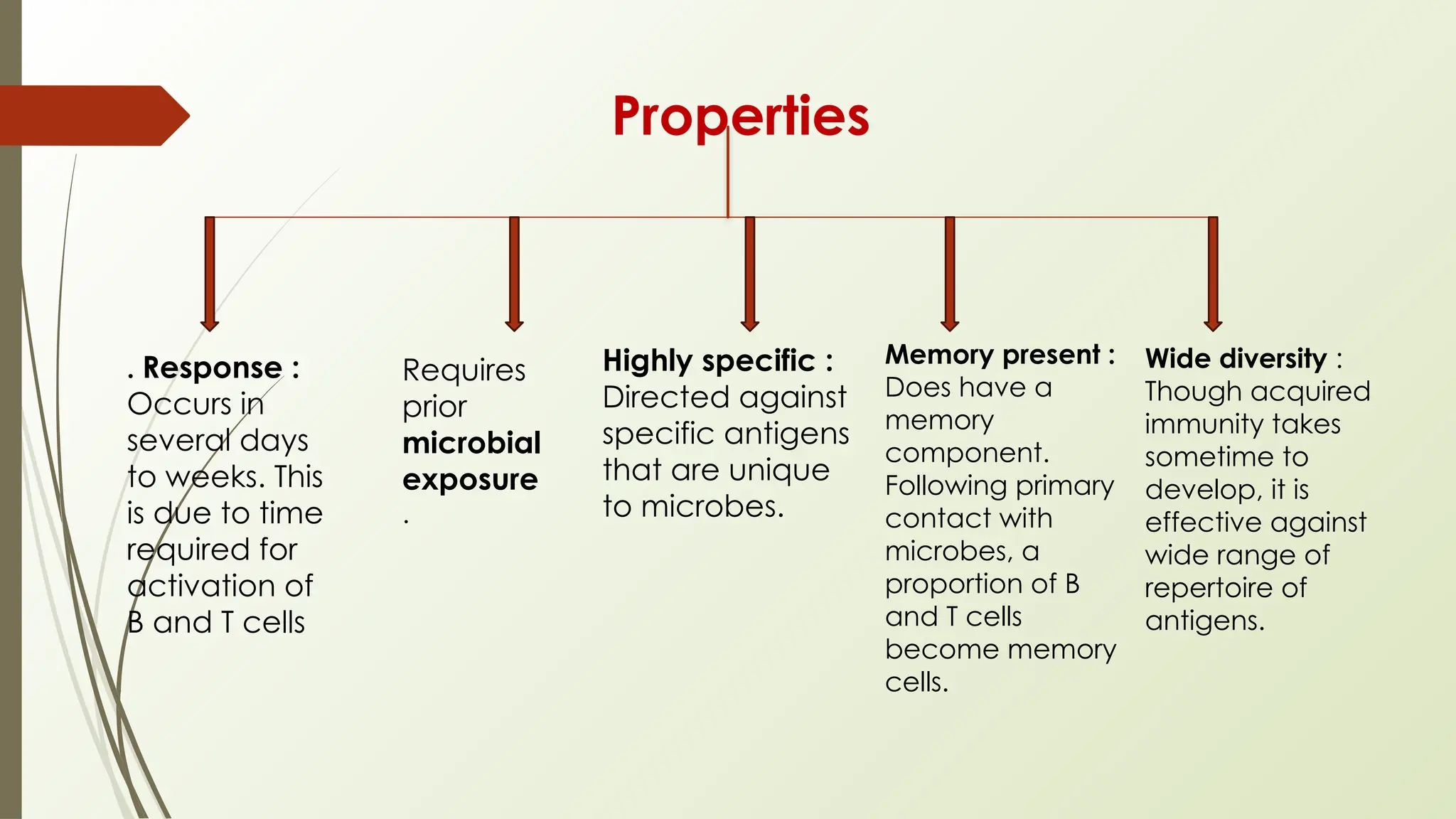 Properties

. Response : Occurs in several days to weeks. This is due to time required for activation of B and T cells

Requires prior microbial exposure .

Highly specific : Directed against specific antigens that are unique to microbes.

Memory present : Does have a memory component. Following primary contact with microbes, a proportion of B and T cells become memory cells.

Wide diversity : Though acquired immunity takes sometime to develop, it is effective against wide range of repertoire of antigens.